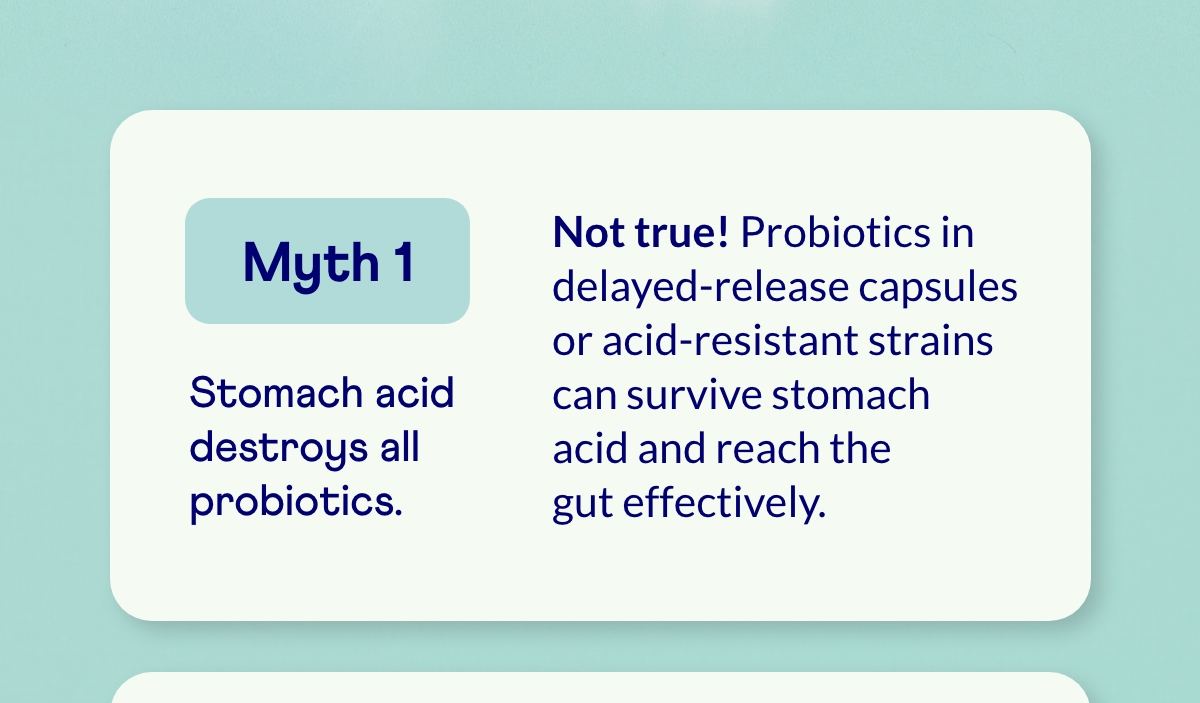 Myth 1

Stomach acid destroys all probiotics.

Not true! Probiotics in delayed-release capsules or acid-resistant strains can survive stomach acid and reach the gut effectively.